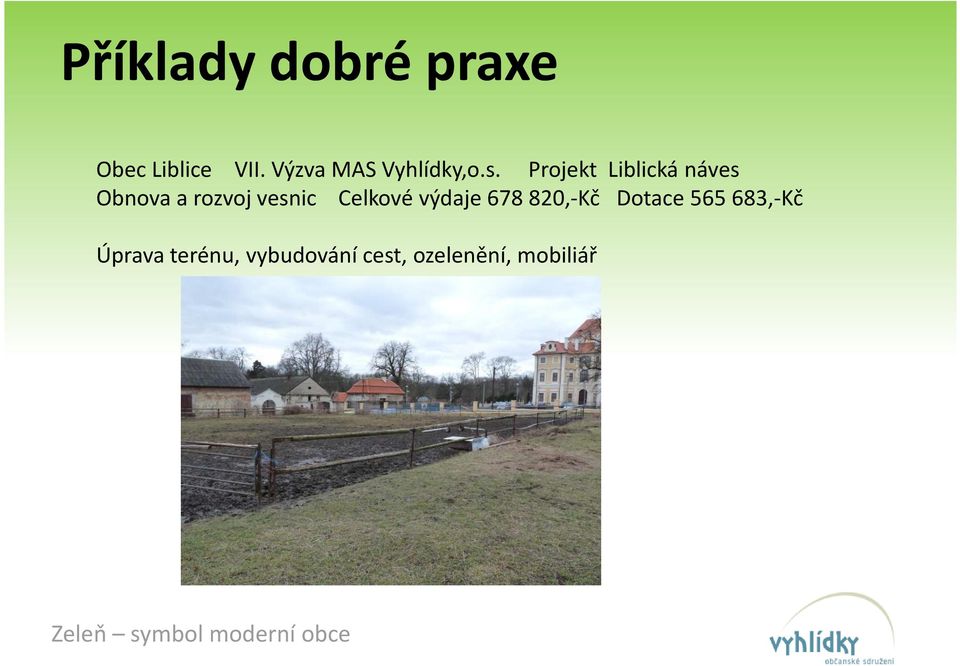 Příklady dobré praxe

Obec Liblice VII. Výzva MAS Vyhlídky,o.s. Projekt Liblická náves
Obnova a rozvoj vesnic Celkové výdaje 678 820,-Kč Dotace 565 683,-Kč

Úprava terénu, vybudování cest, ozelenění, mobiliář

Zeleň – symbol moderní obce

vyhlídky
občanské sdružení